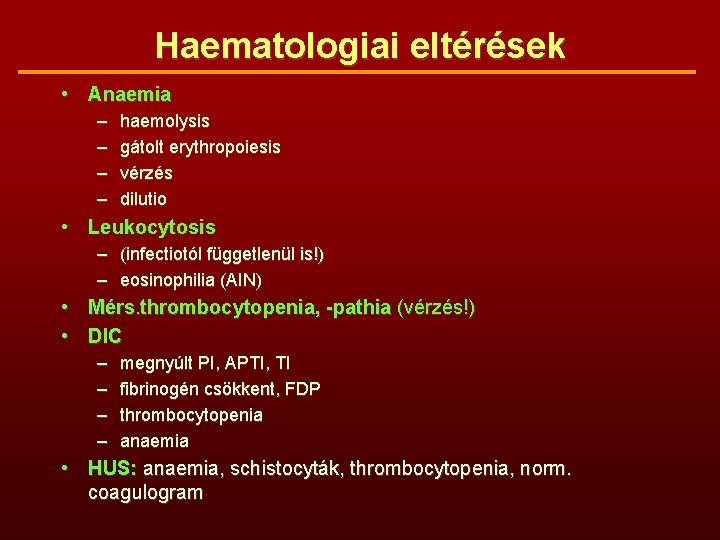 Haematologiai eltérések

• Anaemia
  – haemolysis
  – gátolt erythropoiesis
  – vérzés
  – dilutio
• Leukocytosis
  – (infectiotól függetlenül is!)
  – eosinophilia (AIN)
• Mérs.thrombocytopenia, -pathia (vérzés!)
• DIC
  – megnyúlt PI, APTI, TI
  – fibrinogén csökkent, FDP
  – thrombocytopenia
  – anaemia
• HUS: anaemia, schistocyták, thrombocytopenia, norm. coagulogram